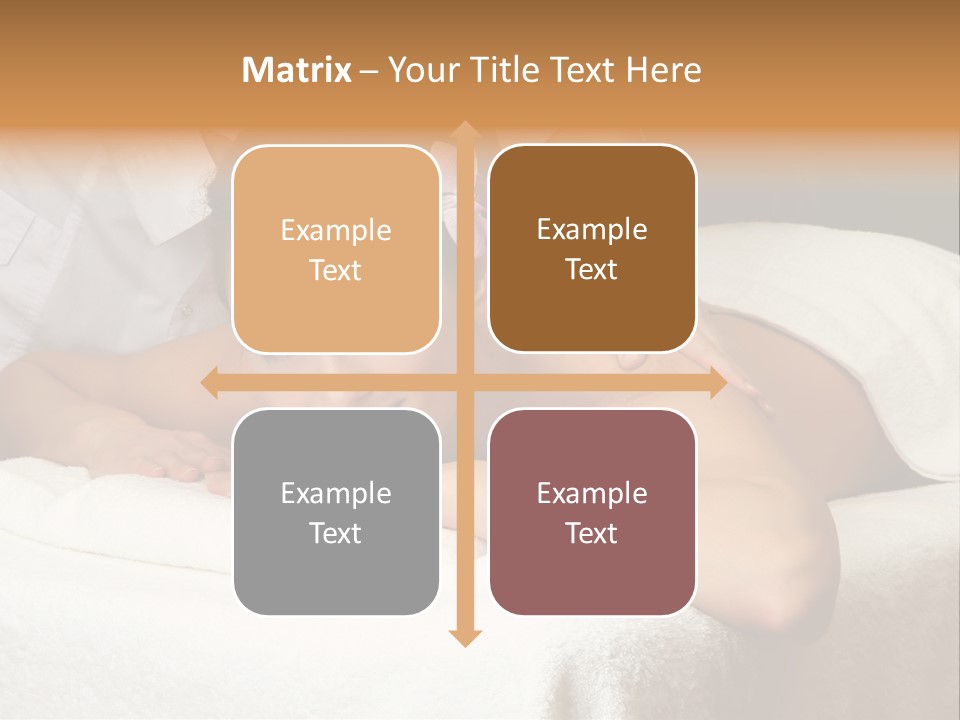 Matrix – Your Title Text Here

Example Text

Example Text

Example Text

Example Text